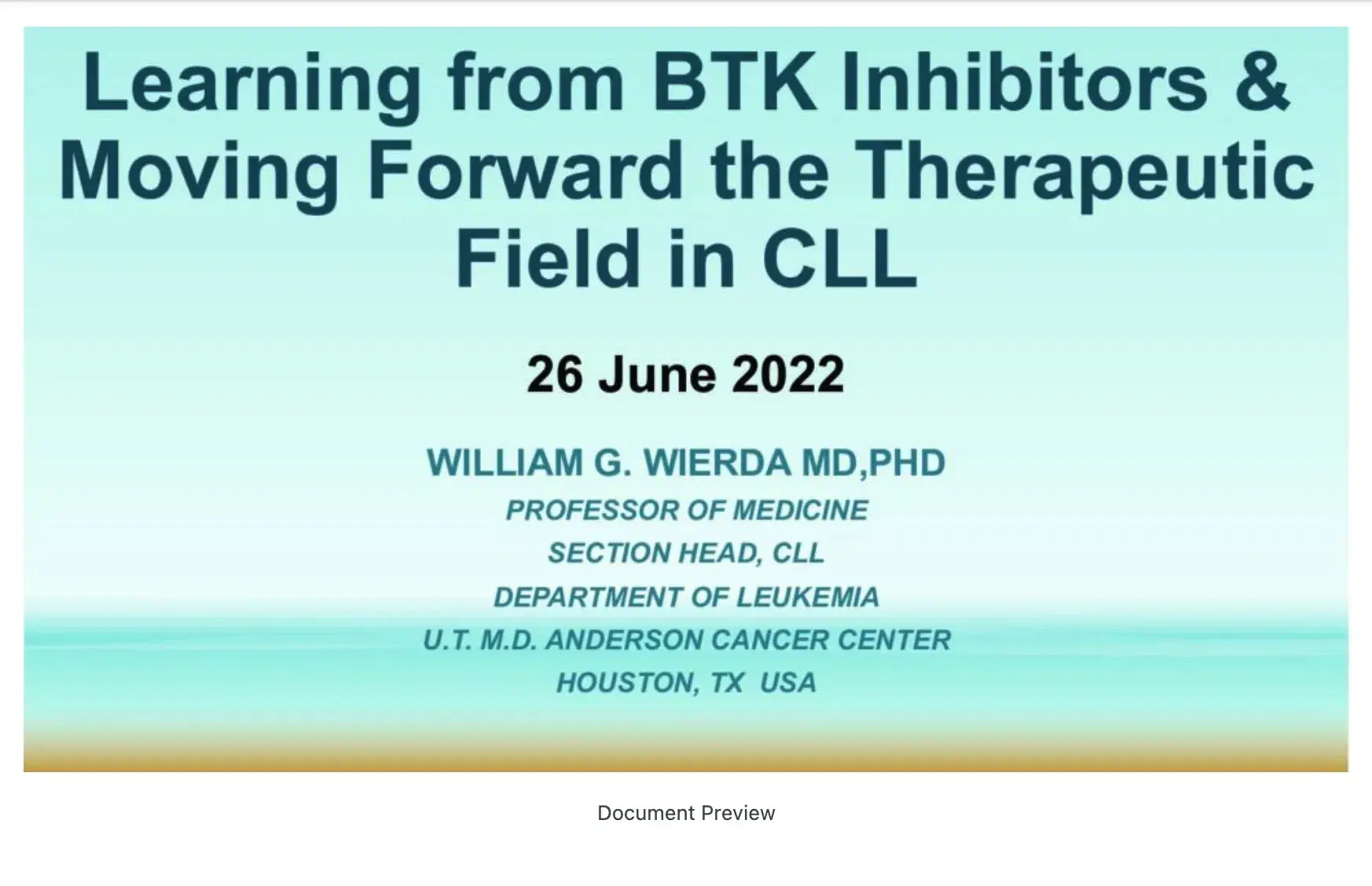 Learning from BTK Inhibitors & Moving Forward the Therapeutic Field in CLL

26 June 2022

WILLIAM G. WIERDA MD,PHD
PROFESSOR OF MEDICINE
SECTION HEAD, CLL
DEPARTMENT OF LEUKEMIA
U.T. M.D. ANDERSON CANCER CENTER
HOUSTON, TX USA

Document Preview